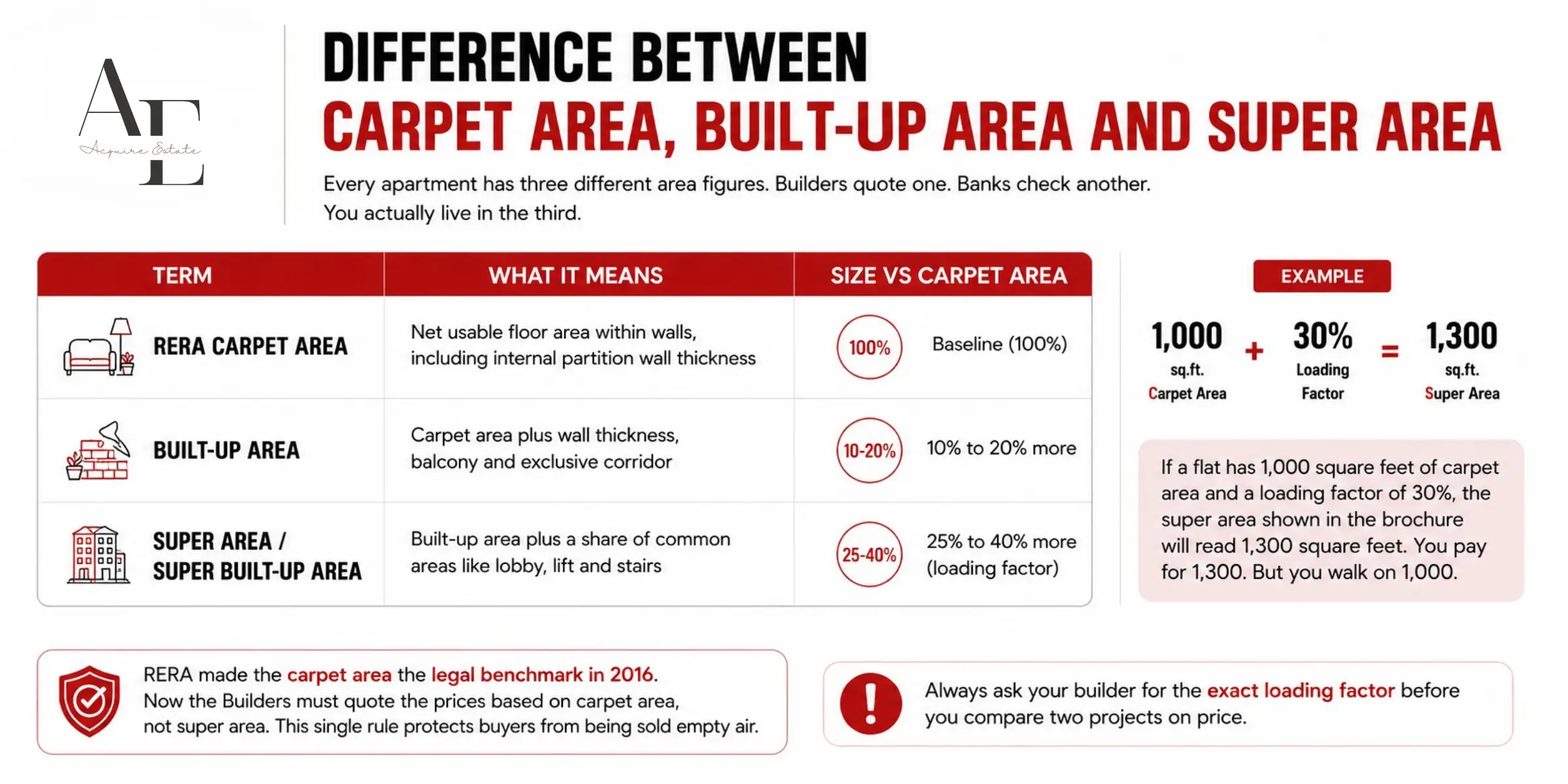 AE
Acquire Estate

DIFFERENCE BETWEEN
CARPET AREA, BUILT-UP AREA AND SUPER AREA

Every apartment has three different area figures. Builders quote one. Banks check another. You actually live in the third.

| TERM | WHAT IT MEANS | SIZE VS CARPET AREA |
|---|---|---|
| RERA CARPET AREA | Net usable floor area within walls, including internal partition wall thickness | 100% Baseline (100%) |
| BUILT-UP AREA | Carpet area plus wall thickness, balcony and exclusive corridor | 10-20% 10% to 20% more |
| SUPER AREA / SUPER BUILT-UP AREA | Built-up area plus a share of common areas like lobby, lift and stairs | 25-40% 25% to 40% more (loading factor) |

EXAMPLE

1,000 sq.ft. Carpet Area + 30% Loading Factor = 1,300 sq.ft. Super Area

If a flat has 1,000 square feet of carpet area and a loading factor of 30%, the super area shown in the brochure will read 1,300 square feet. You pay for 1,300. But you walk on 1,000.

RERA made the carpet area the legal benchmark in 2016. Now the Builders must quote the prices based on carpet area, not super area. This single rule protects buyers from being sold empty air.

!

Always ask your builder for the exact loading factor before you compare two projects on price.